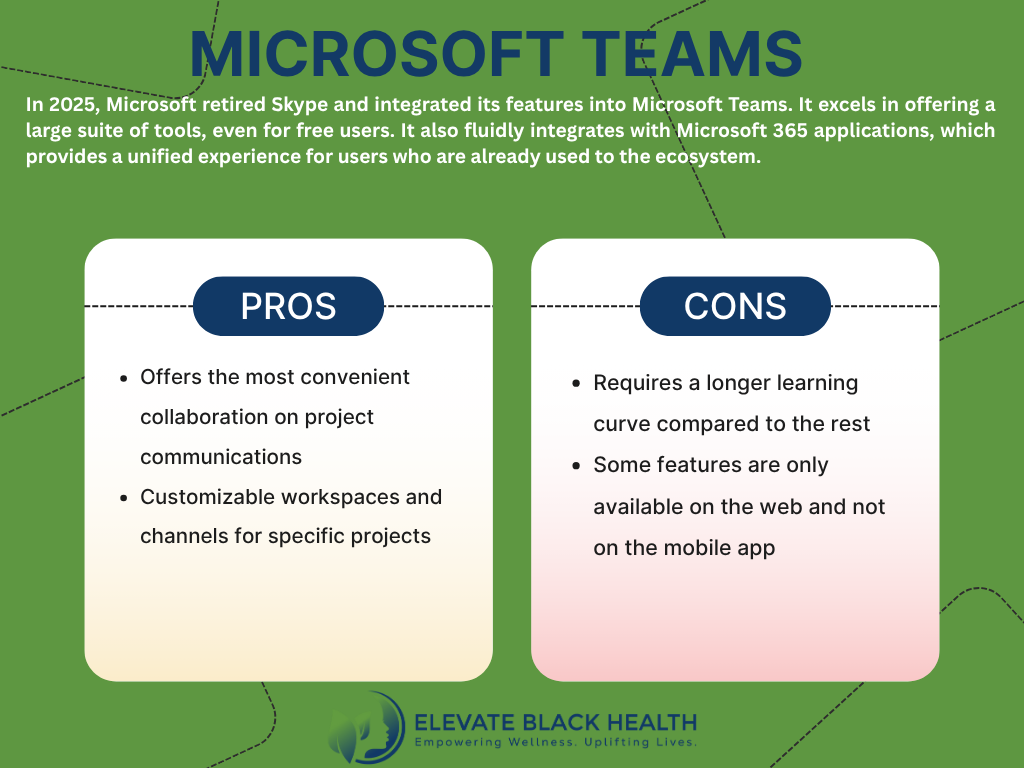 MICROSOFT TEAMS

In 2025, Microsoft retired Skype and integrated its features into Microsoft Teams. It excels in offering a large suite of tools, even for free users. It also fluidly integrates with Microsoft 365 applications, which provides a unified experience for users who are already used to the ecosystem.

PROS

- Offers the most convenient collaboration on project communications
- Customizable workspaces and channels for specific projects

CONS

- Requires a longer learning curve compared to the rest
- Some features are only available on the web and not on the mobile app

ELEVATE BLACK HEALTH
Empowering Wellness. Uplifting Lives.